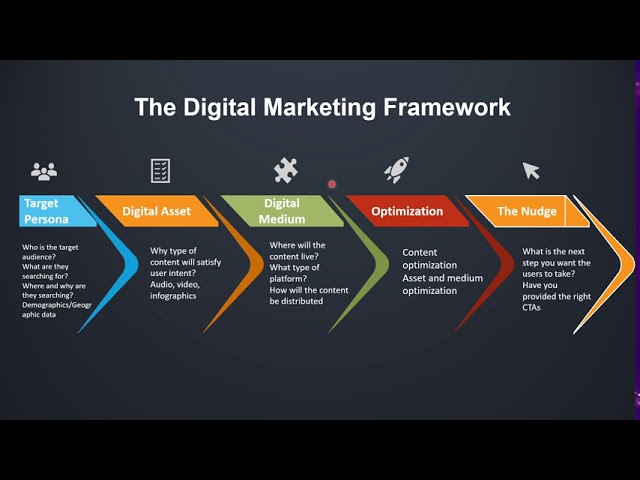 The Digital Marketing Framework

Target Persona

Who is the target audience?
What are they searching for?
Where and why are they searching?
Demographics/Geographic data

Digital Asset

Why type of content will satisfy user intent?
Audio, video, infographics

Digital Medium

Where will the content live?
What type of platform?
How will the content be distributed

Optimization

Content optimization
Asset and medium optimization

The Nudge

What is the next step you want the users to take?
Have you provided the right CTAs